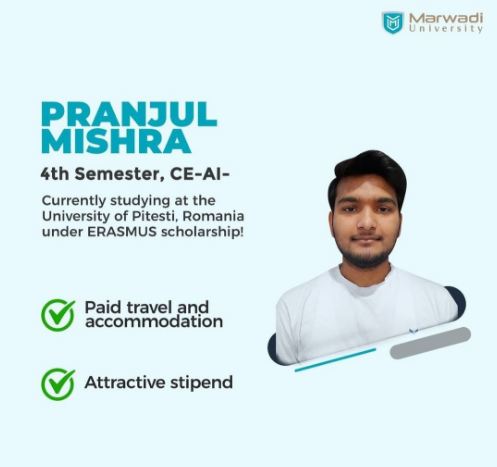 Marwadi University

PRANJUL MISHRA

4th Semester, CE-AI-

Currently studying at the University of Pitesti, Romania under ERASMUS scholarship!

Paid travel and accommodation

Attractive stipend